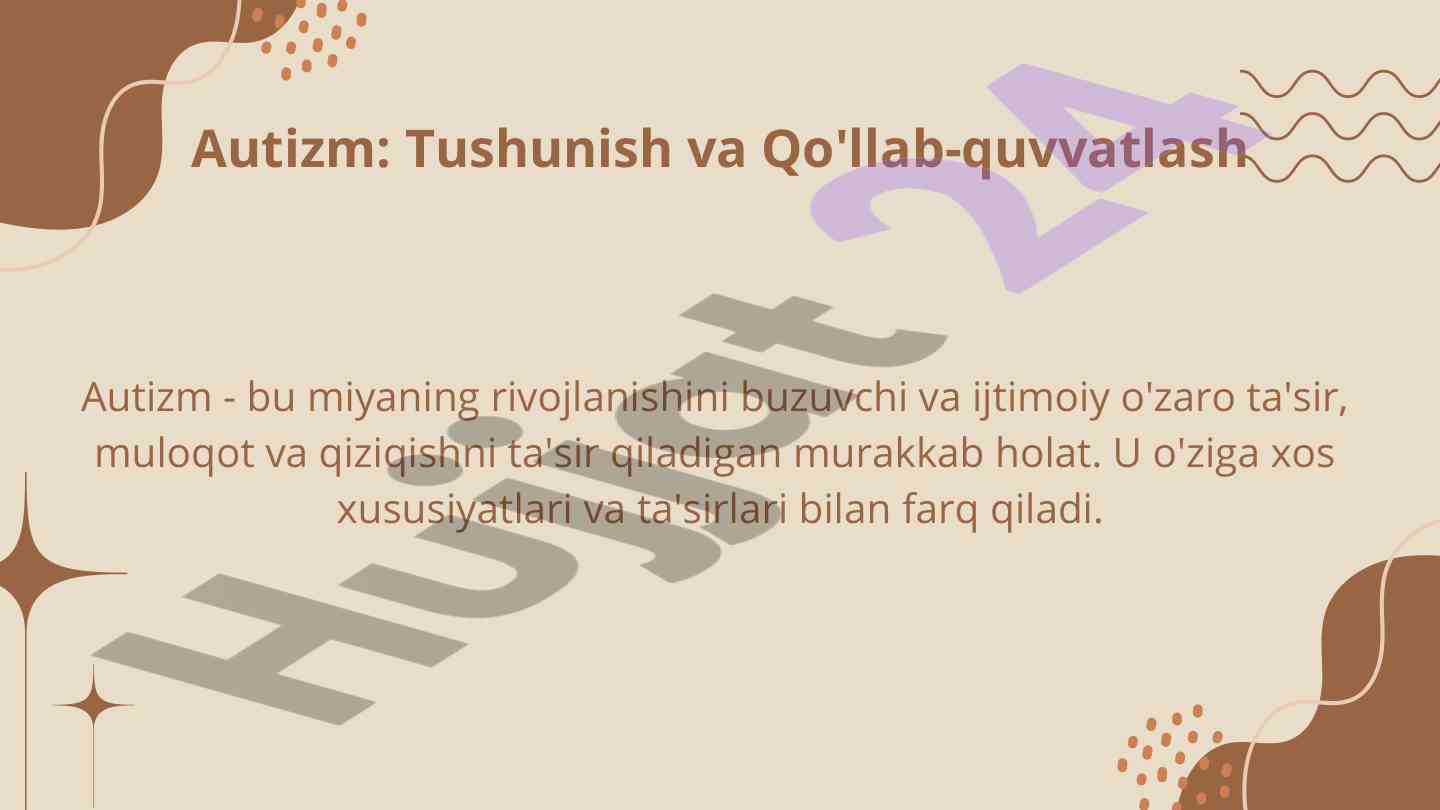 Autizm: Tushunish va Qo'llab-quvvatlash

Autizm - bu miyaning rivojlanishini buzuvchi va ijtimoiy o'zaro ta'sir, muloqot va qiziqishni ta'sir qiladigan murakkab holat. U o'ziga xos xususiyatlari va ta'sirlari bilan farq qiladi.

Hujjat 24